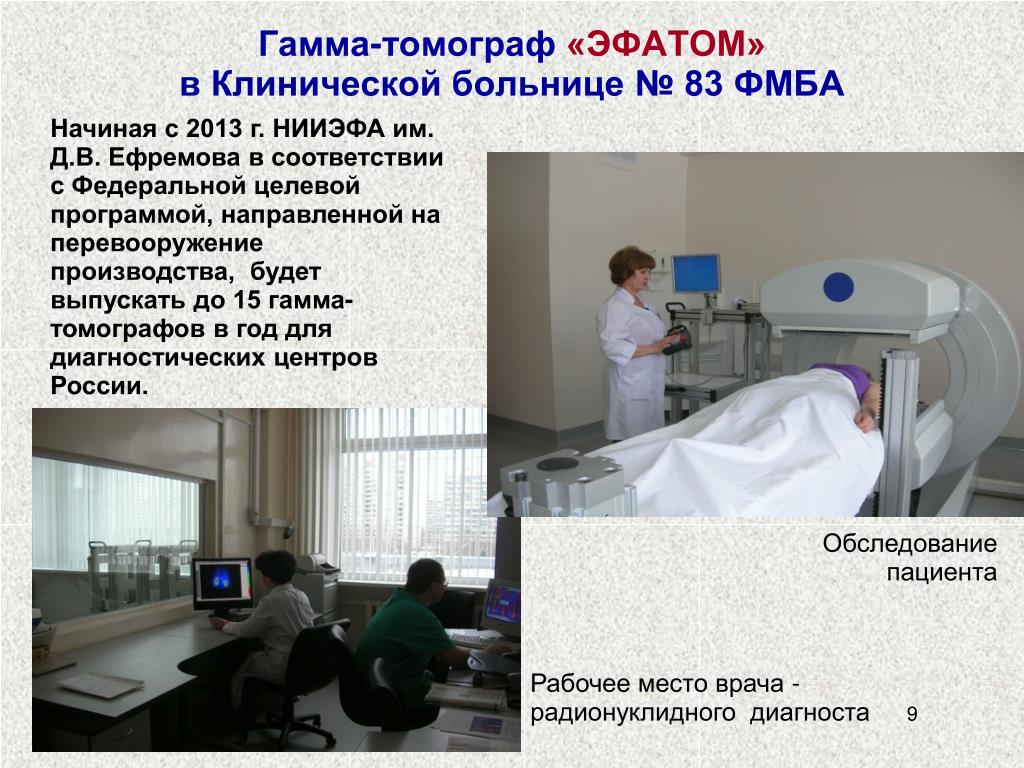 Гамма-томограф «ЭФАТОМ»
в Клинической больнице № 83 ФМБА

Начиная с 2013 г. НИИЭФА им. Д.В. Ефремова в соответствии с Федеральной целевой программой, направленной на перевооружение производства, будет выпускать до 15 гамма-томографов в год для диагностических центров России.

Обследование пациента

Рабочее место врача - радионуклидного диагноста

9